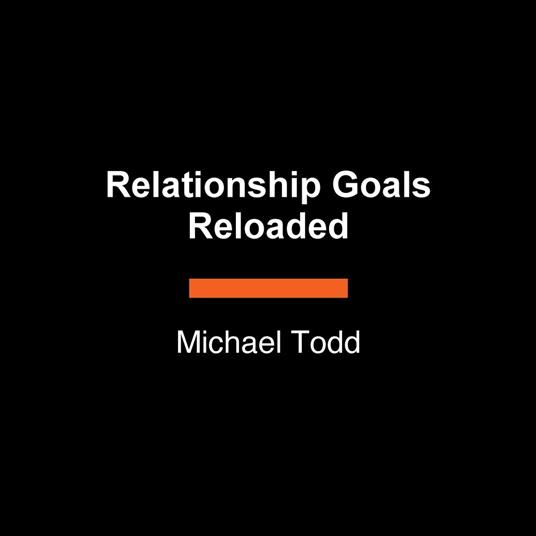 Relationship Goals Reloaded

Michael Todd